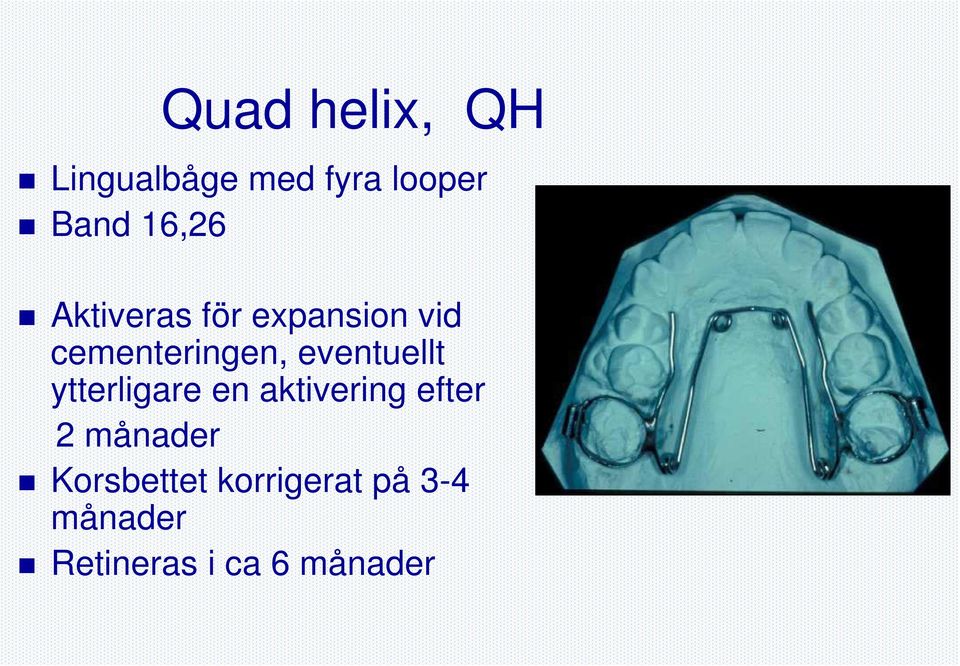 Quad helix, QH

- Lingualbåge med fyra looper
- Band 16,26

- Aktiveras för expansion vid cementeringen, eventuellt ytterligare en aktivering efter 2 månader
- Korsbettet korrigerat på 3-4 månader
- Retineras i ca 6 månader